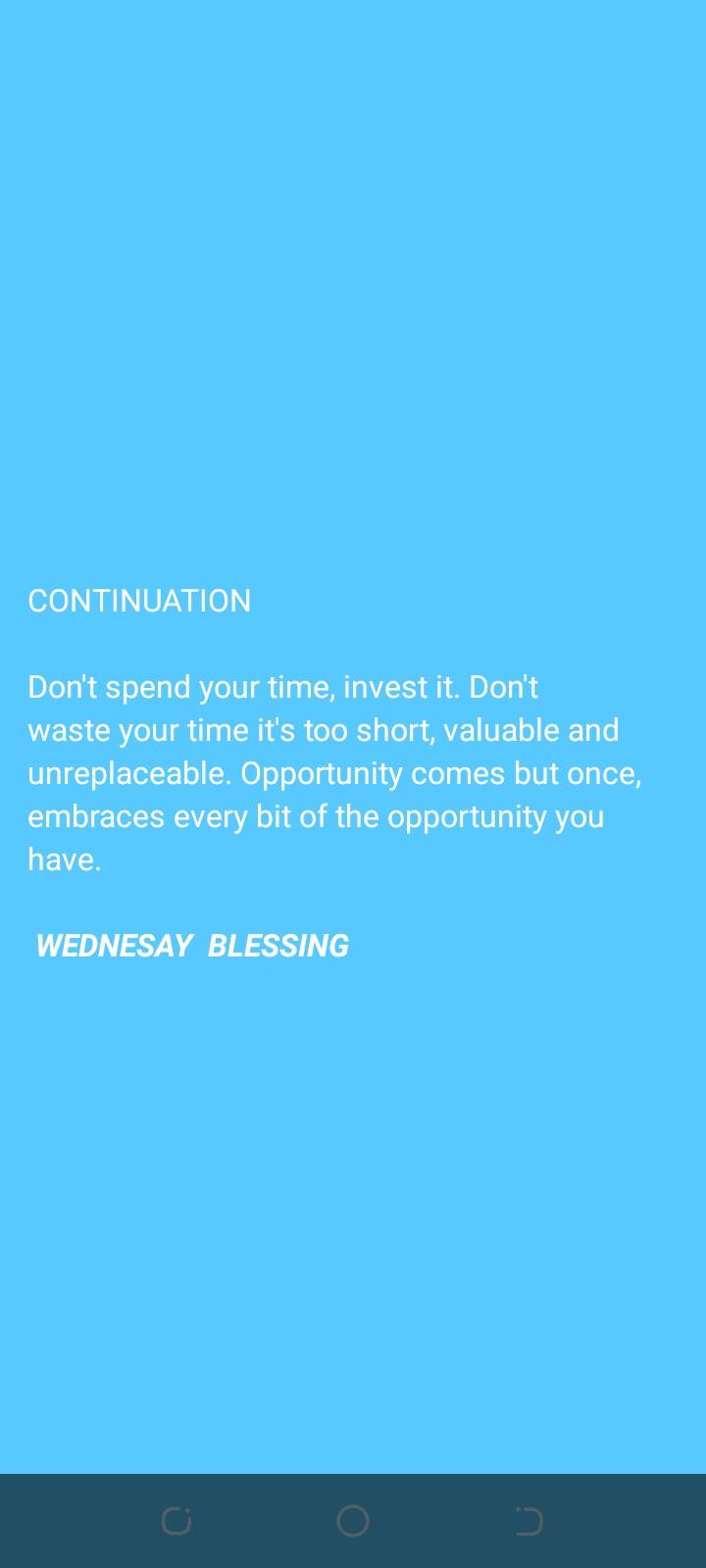 CONTINUATION

Don't spend your time, invest it. Don't waste your time it's too short, valuable and unreplaceable. Opportunity comes but once, embraces every bit of the opportunity you have.

WEDNESAY BLESSING